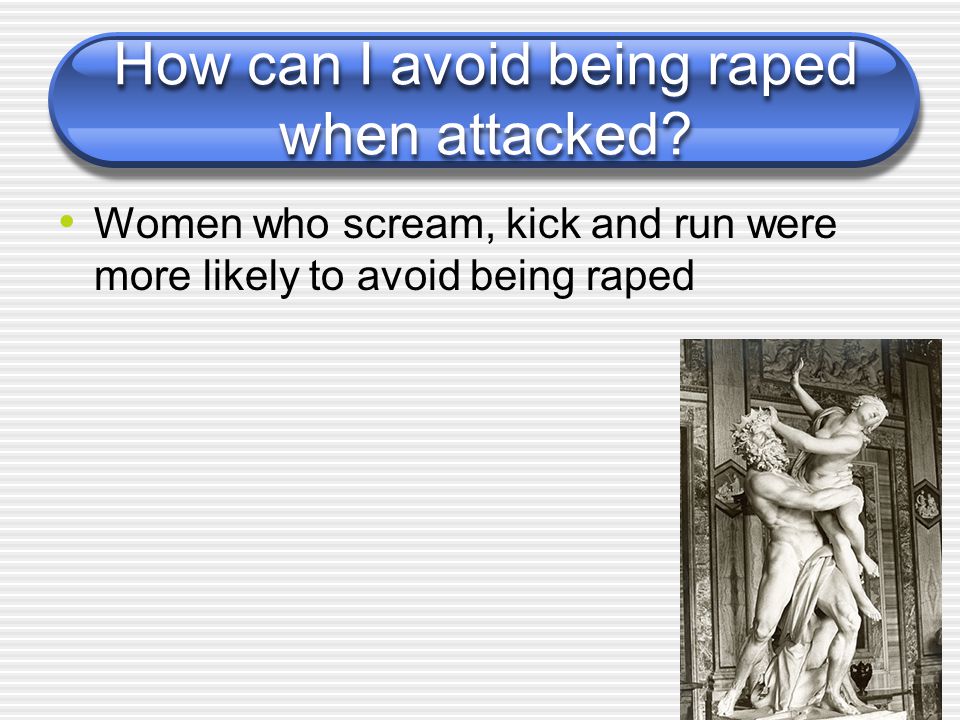 How can I avoid being raped when attacked?

• Women who scream, kick and run were more likely to avoid being raped